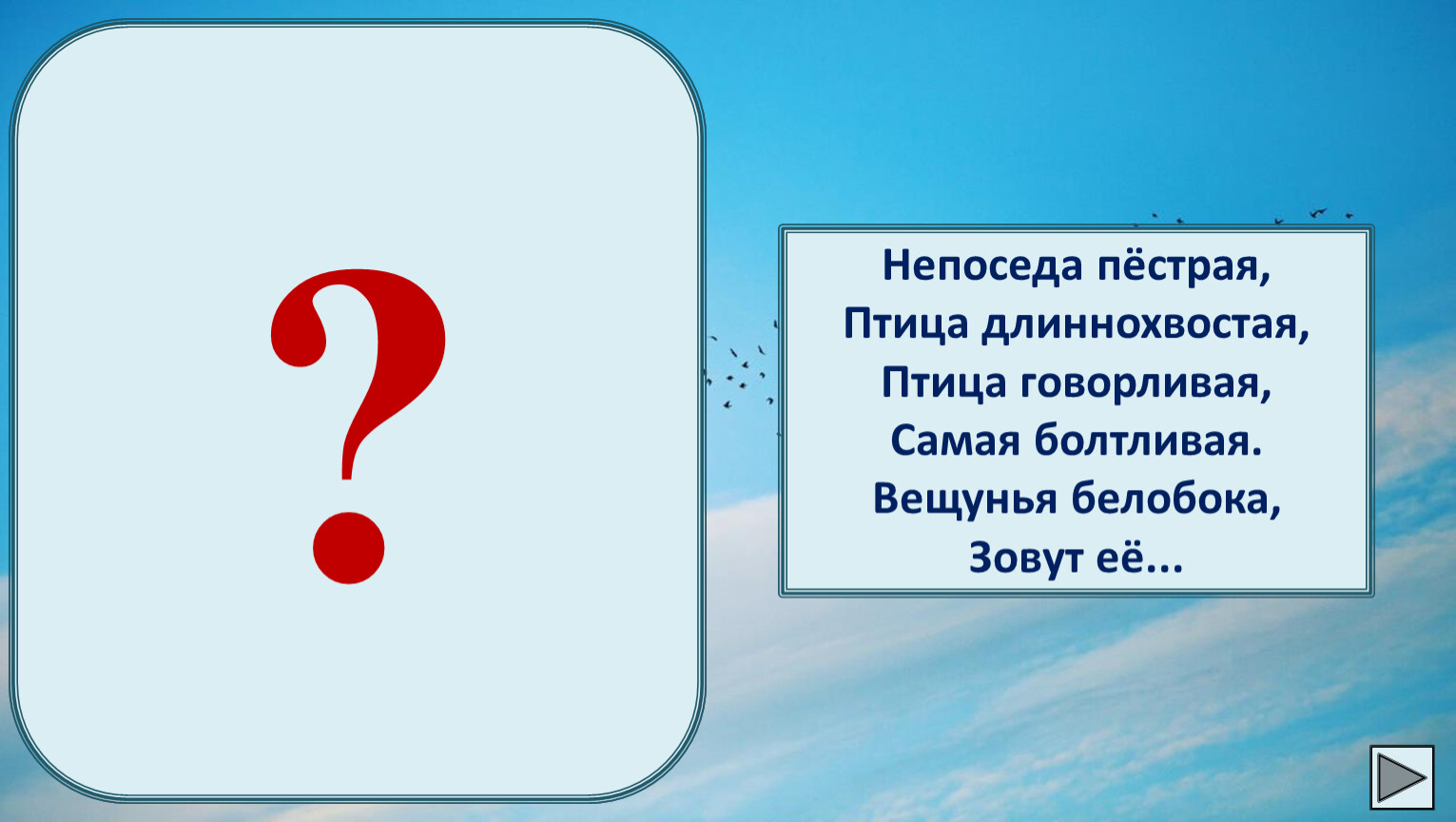 ?

Непоседа пёстрая,
Птица длиннохвостая,
Птица говорливая,
Самая болтливая.
Вещунья белобока,
Зовут её...